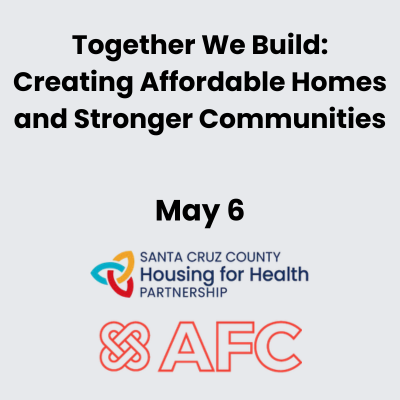 Together We Build: Creating Affordable Homes and Stronger Communities

May 6

SANTA CRUZ COUNTY
Housing for Health
PARTNERSHIP

AFC